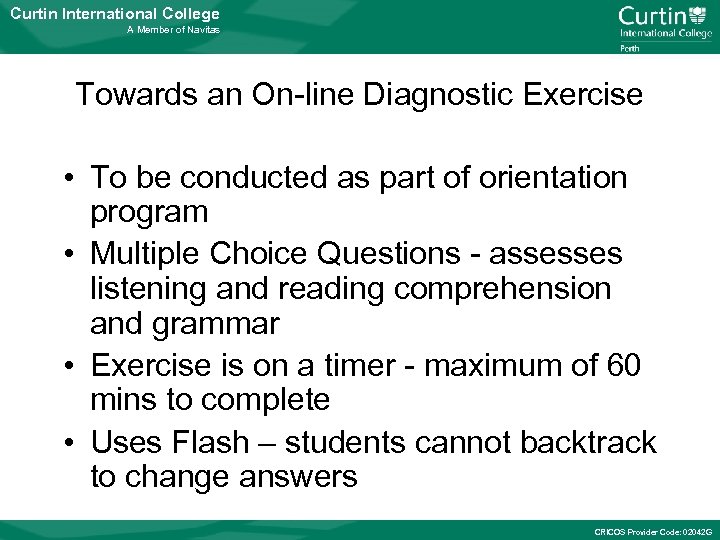 Curtin International College
A Member of Navitas

Curtin
International College
Perth

Towards an On-line Diagnostic Exercise

• To be conducted as part of orientation program
• Multiple Choice Questions - assesses listening and reading comprehension and grammar
• Exercise is on a timer - maximum of 60 mins to complete
• Uses Flash – students cannot backtrack to change answers

CRICOS Provider Code: 02042G